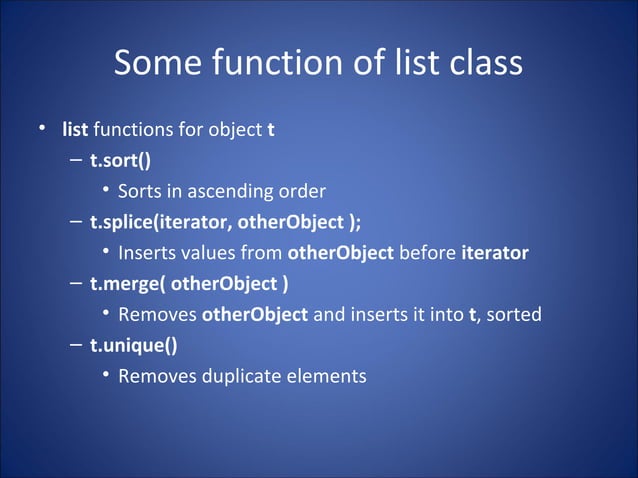 Some function of list class

• list functions for object t
  – t.sort()
    • Sorts in ascending order
  – t.splice(iterator, otherObject );
    • Inserts values from otherObject before iterator
  – t.merge( otherObject )
    • Removes otherObject and inserts it into t, sorted
  – t.unique()
    • Removes duplicate elements